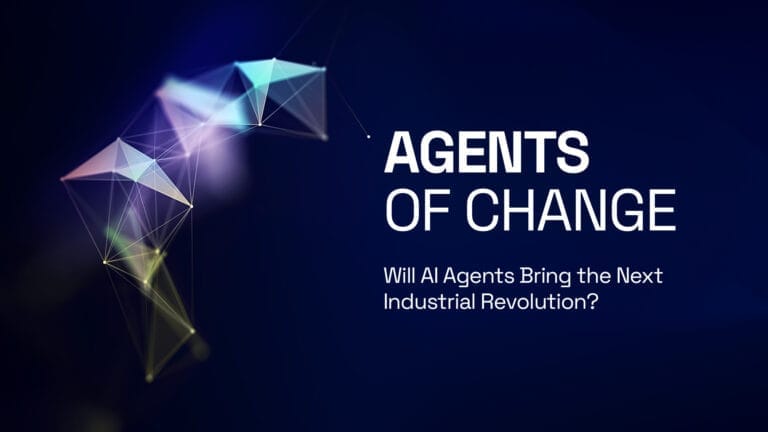 AGENTS
OF CHANGE

Will AI Agents Bring the Next Industrial Revolution?